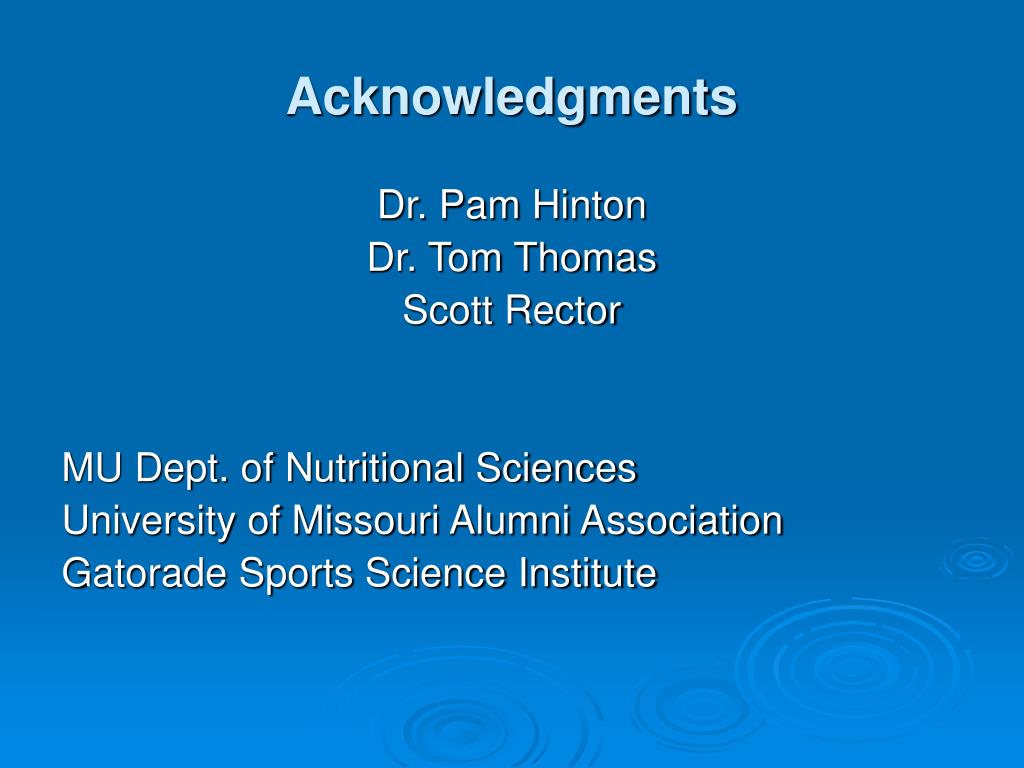 Acknowledgments

Dr. Pam Hinton
Dr. Tom Thomas
Scott Rector

MU Dept. of Nutritional Sciences
University of Missouri Alumni Association
Gatorade Sports Science Institute